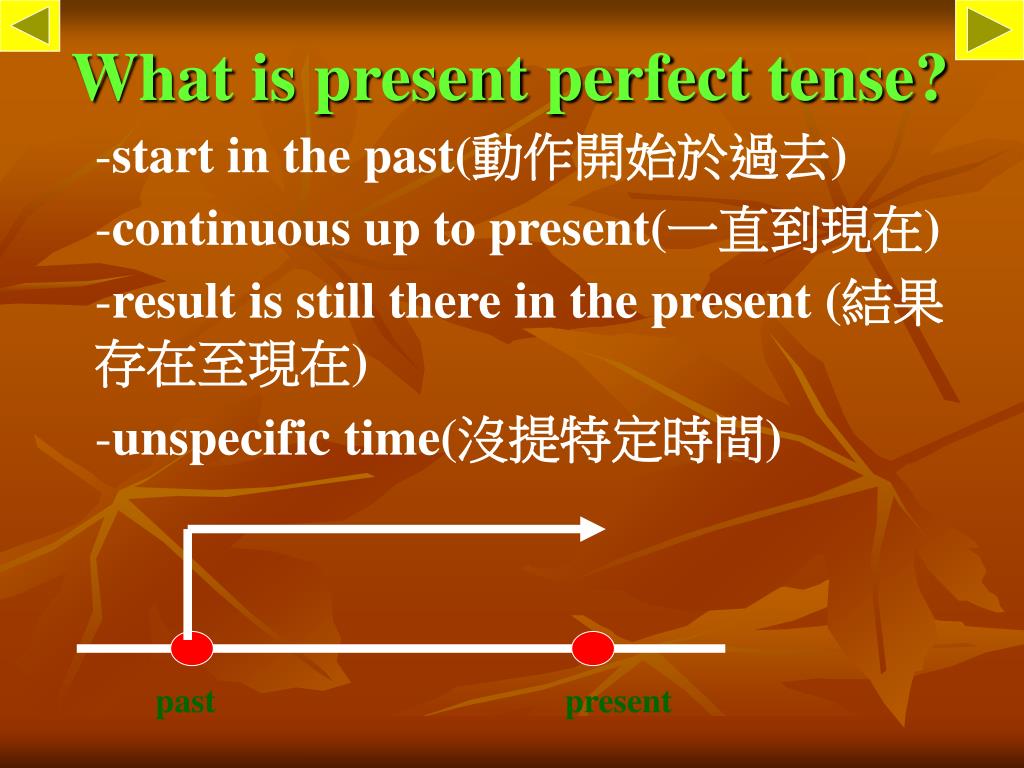 What is present perfect tense?

-start in the past(動作開始於過去)

-continuous up to present(一直到現在)

-result is still there in the present (結果存在至現在)

-unspecific time(沒提特定時間)

past

present